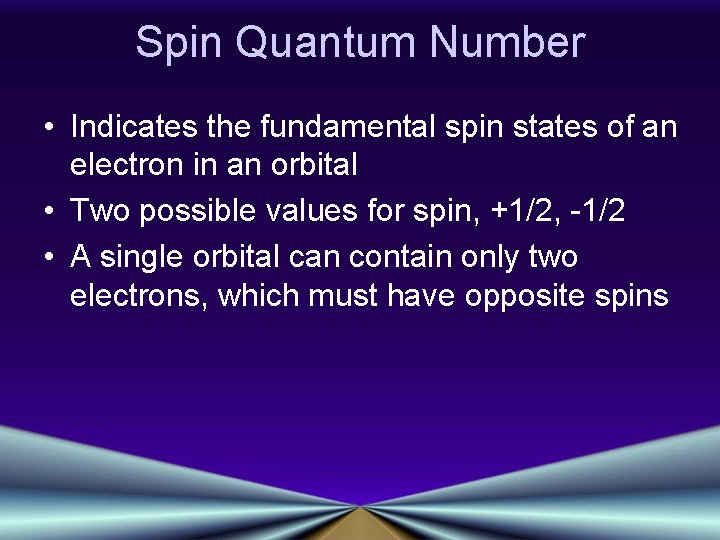 Spin Quantum Number

• Indicates the fundamental spin states of an electron in an orbital
• Two possible values for spin, +1/2, -1/2
• A single orbital can contain only two electrons, which must have opposite spins